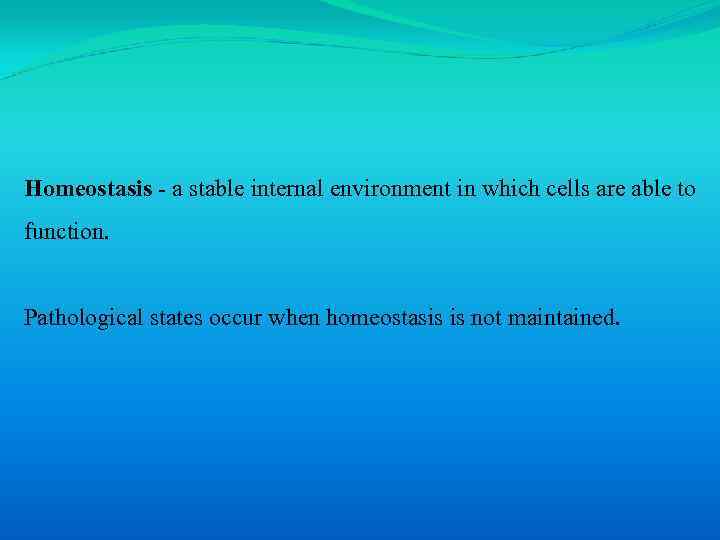 Homeostasis - a stable internal environment in which cells are able to function.

Pathological states occur when homeostasis is not maintained.